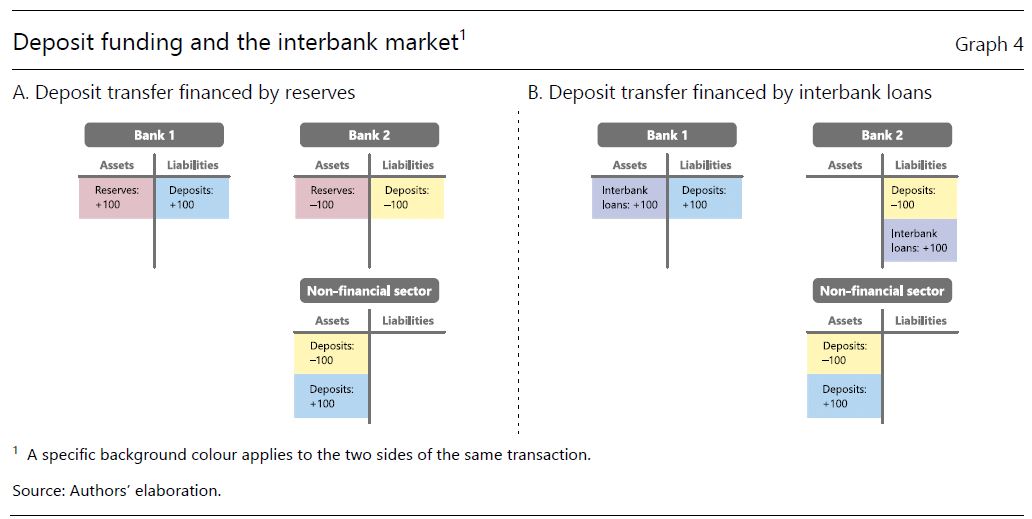 Deposit funding and the interbank market$^1$

Graph 4

A. Deposit transfer financed by reserves

Bank 1

| Assets | Liabilities |
|---|---|
| Reserves: +100 | Deposits: +100 |

Bank 2

| Assets | Liabilities |
|---|---|
| Reserves: –100 | Deposits: –100 |

Non-financial sector

| Assets | Liabilities |
|---|---|
| Deposits: –100 | |
| Deposits: +100 | |

B. Deposit transfer financed by interbank loans

Bank 1

| Assets | Liabilities |
|---|---|
| Interbank loans: +100 | Deposits: +100 |

Bank 2

| Assets | Liabilities |
|---|---|
| | Deposits: –100 |
| | Interbank loans: +100 |

Non-financial sector

| Assets | Liabilities |
|---|---|
| Deposits: –100 | |
| Deposits: +100 | |

$^1$ A specific background colour applies to the two sides of the same transaction.

Source: Authors' elaboration.